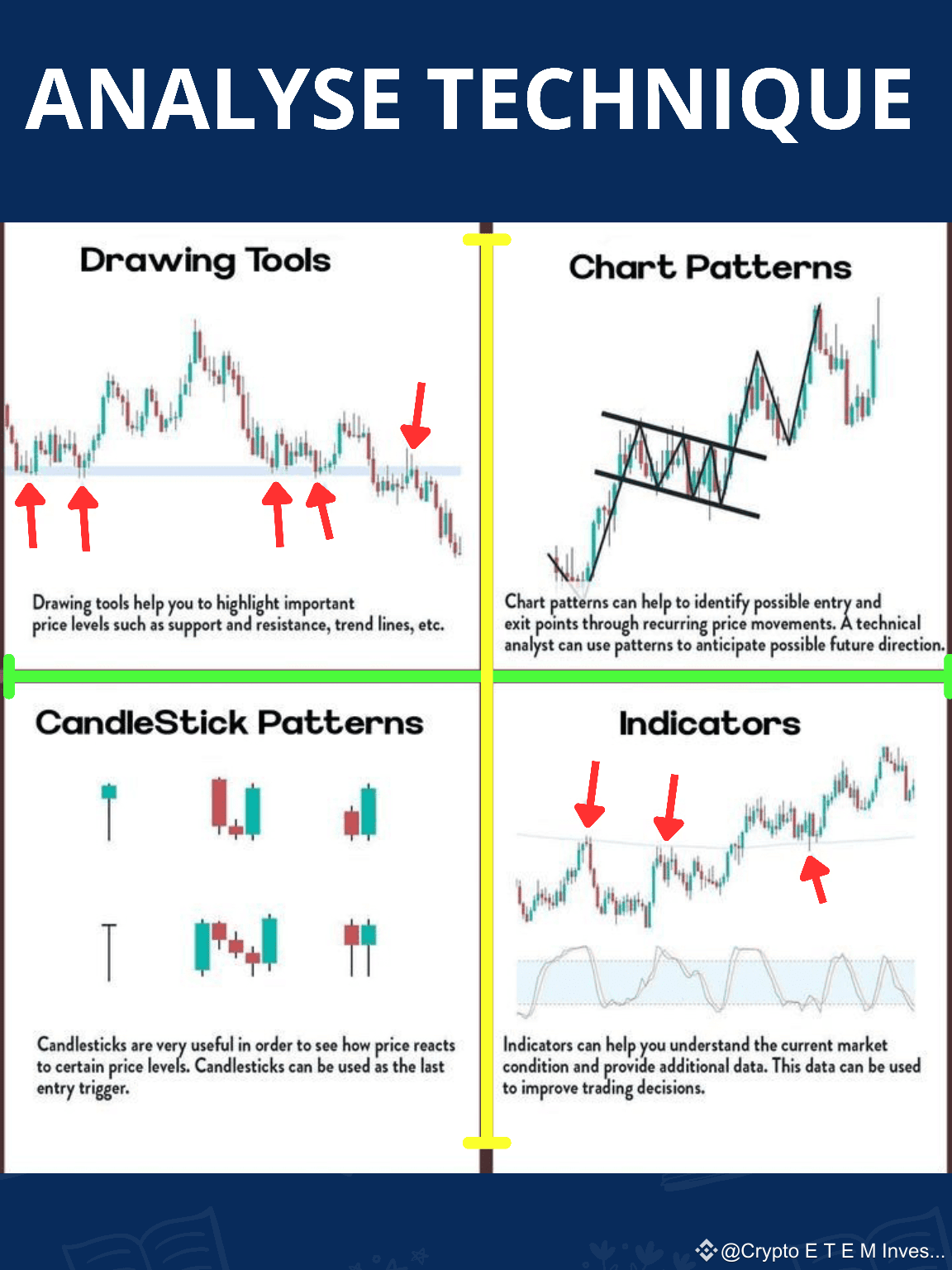 ANALYSE TECHNIQUE

Drawing Tools

Drawing tools help you to highlight important price levels such as support and resistance, trend lines, etc.

Chart Patterns

Chart patterns can help to identify possible entry and exit points through recurring price movements. A technical analyst can use patterns to anticipate possible future direction.

CandleStick Patterns

Candlesticks are very useful in order to see how price reacts to certain price levels. Candlesticks can be used as the last entry trigger.

Indicators

Indicators can help you understand the current market condition and provide additional data. This data can be used to improve trading decisions.

@Crypto E T E M Inves...